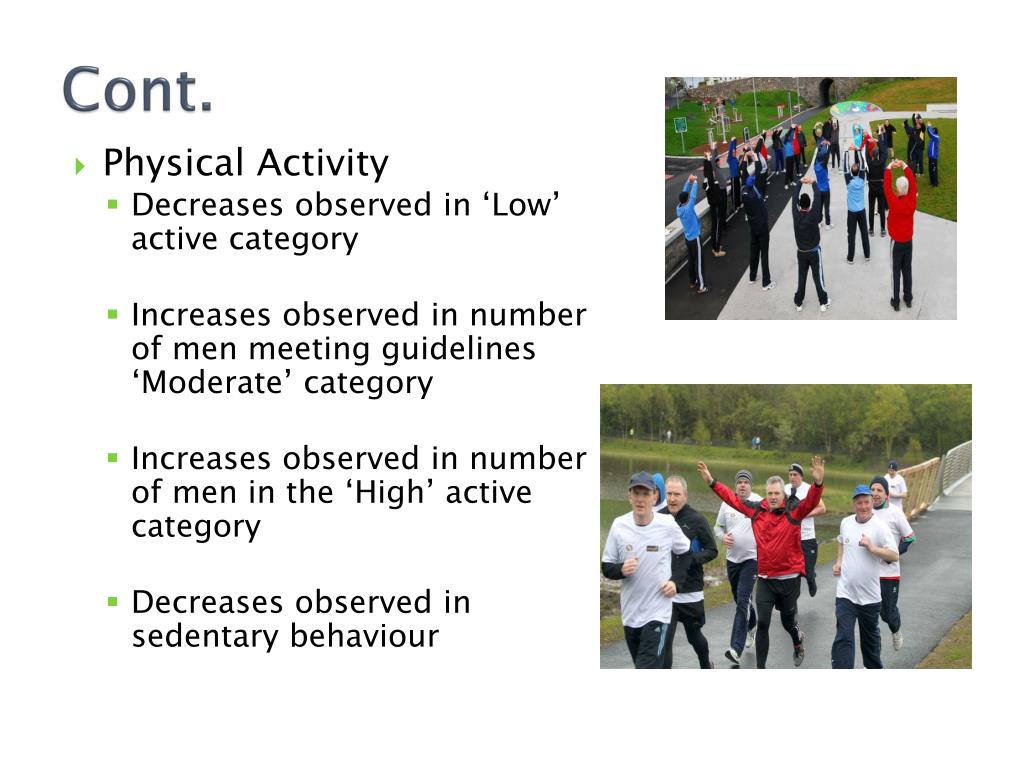 Cont.

Physical Activity

Decreases observed in ‘Low’ active category

Increases observed in number of men meeting guidelines ‘Moderate’ category

Increases observed in number of men in the ‘High’ active category

Decreases observed in sedentary behaviour